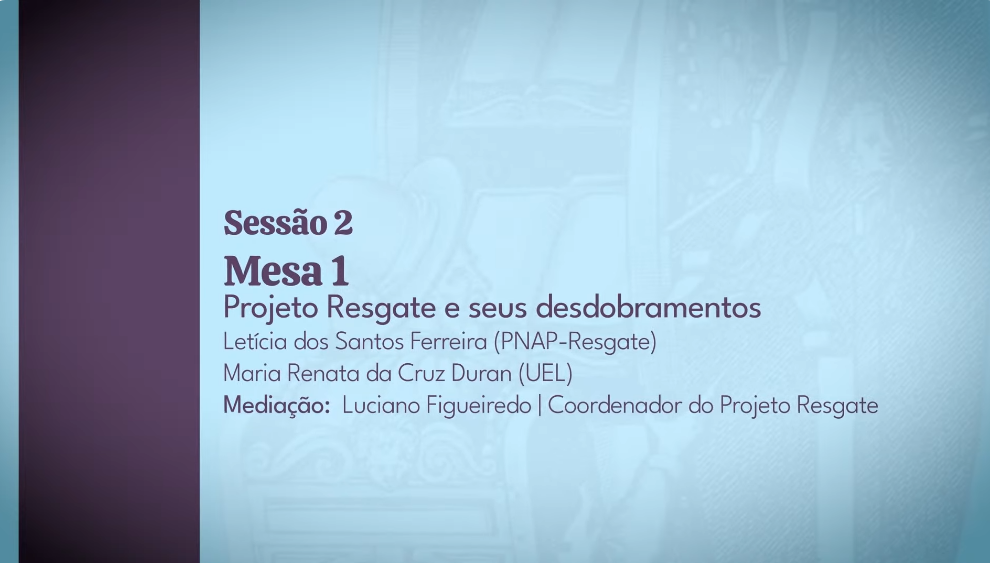 Sessão 2
Mesa 1
Projeto Resgate e seus desdobramentos
Letícia dos Santos Ferreira (PNAP-Resgate)
Maria Renata da Cruz Duran (UEL)
Mediação: Luciano Figueiredo | Coordenador do Projeto Resgate